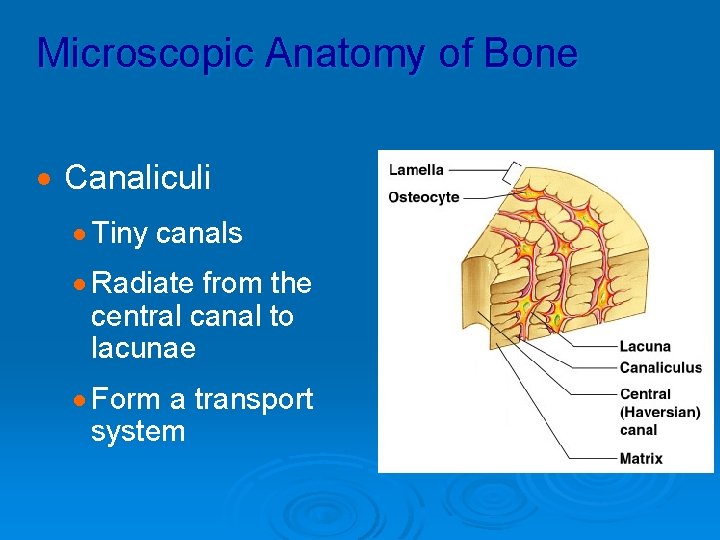 Microscopic Anatomy of Bone

Canaliculi

Tiny canals

Radiate from the central canal to lacunae

Form a transport system

Lamella
Osteocyte
Lacuna
Canaliculus
Central (Haversian) canal
Matrix